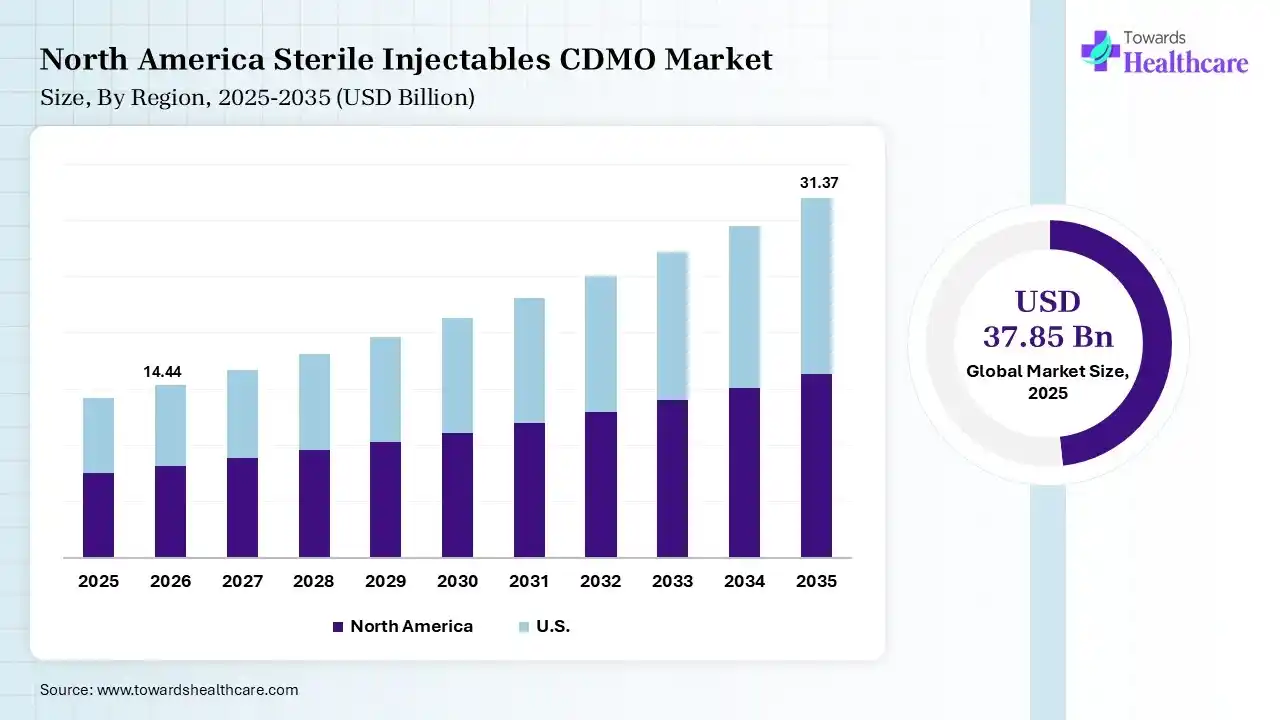 North America Sterile Injectables CDMO Market
Size, By Region, 2025-2035 (USD Billion)

Towards
Healthcare

14.44

31.37

2025 2026 2027 2028 2029 2030 2031 2032 2033 2034 2035

North America U.S.

USD
37.85 Bn
Global Market Size, 2025

Source: www.towardshealthcare.com